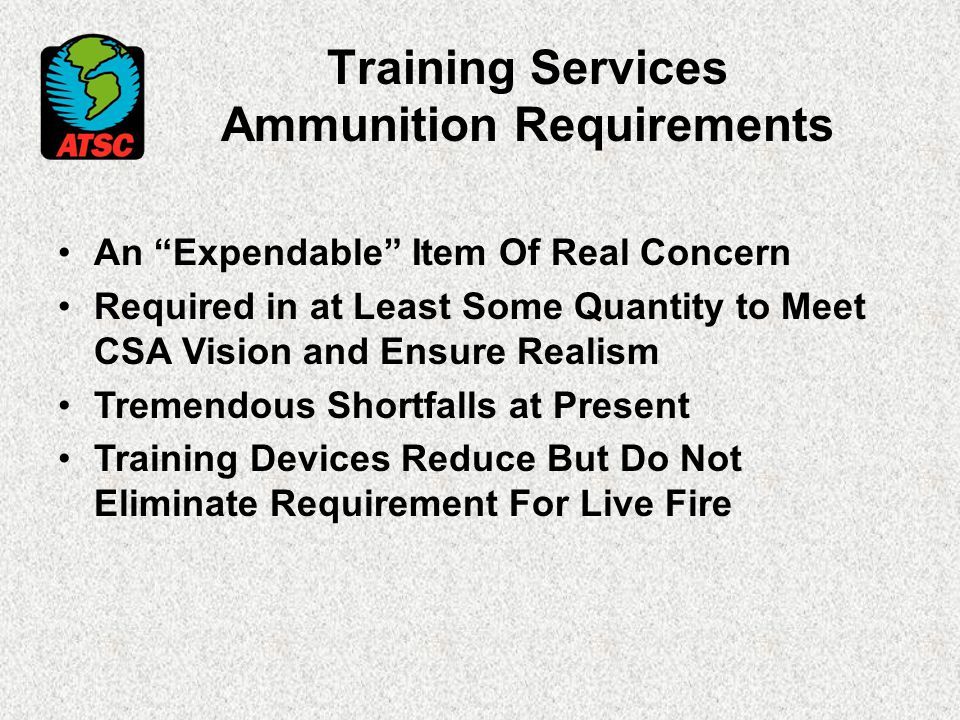 ATSC

Training Services
Ammunition Requirements

• An “Expendable” Item Of Real Concern
• Required in at Least Some Quantity to Meet CSA Vision and Ensure Realism
• Tremendous Shortfalls at Present
• Training Devices Reduce But Do Not Eliminate Requirement For Live Fire